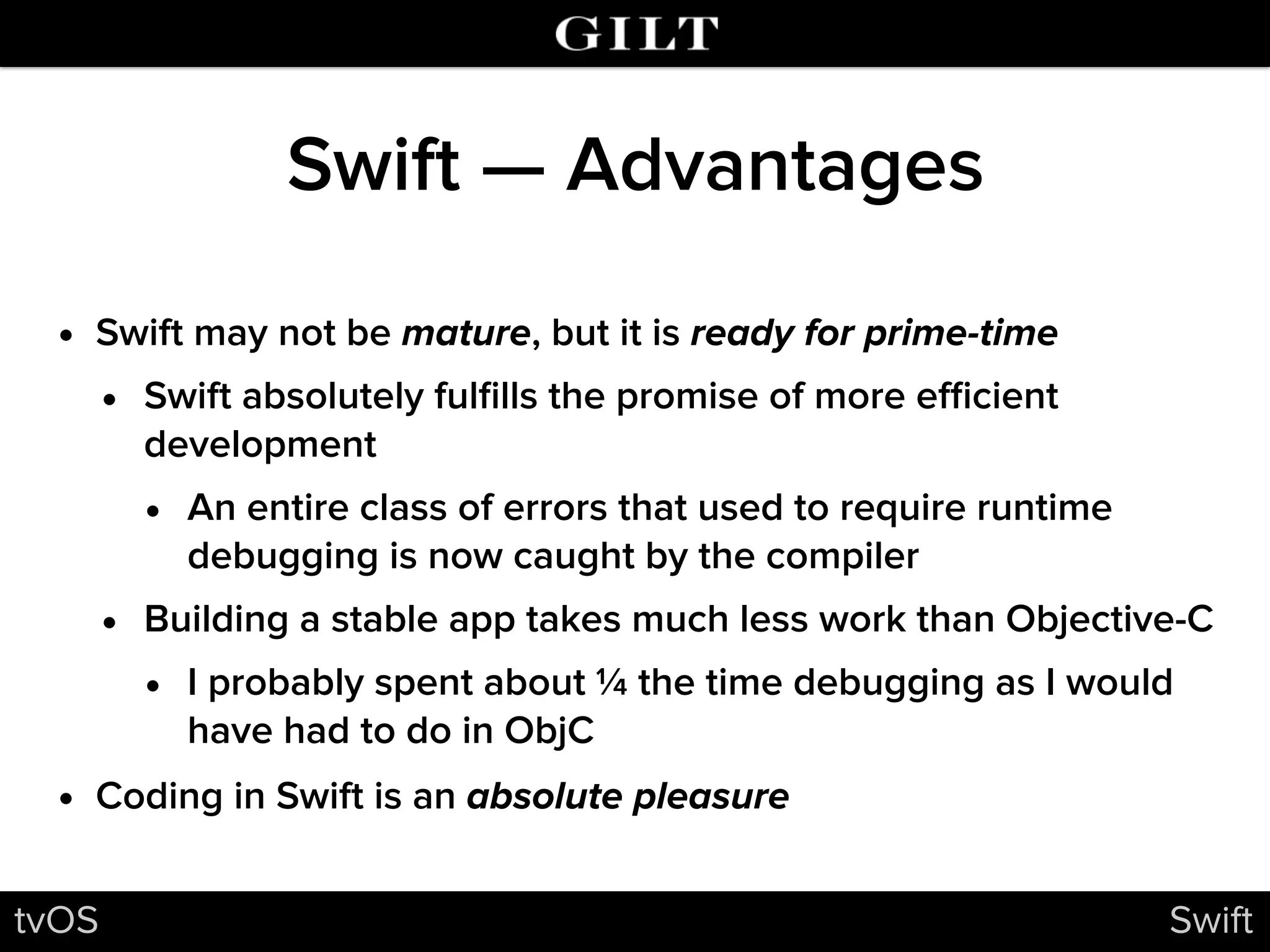 GILT

Swift — Advantages

• Swift may not be mature, but it is ready for prime-time

• Swift absolutely fulfills the promise of more efficient development

• An entire class of errors that used to require runtime debugging is now caught by the compiler

• Building a stable app takes much less work than Objective-C

• I probably spent about ¼ the time debugging as I would have had to do in ObjC

• Coding in Swift is an absolute pleasure

tvOS

Swift